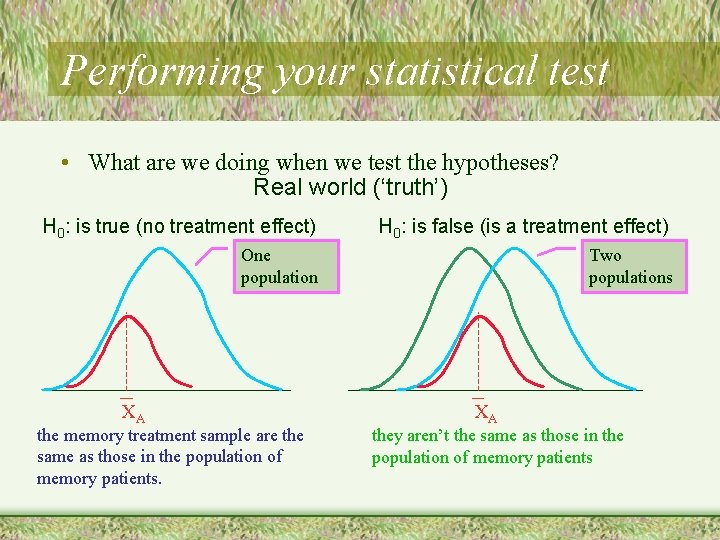 Performing your statistical test

• What are we doing when we test the hypotheses?

Real world ('truth')

$H_0$: is true (no treatment effect)

One population

$\overline{X}_A$

the memory treatment sample are the same as those in the population of memory patients.

$H_0$: is false (is a treatment effect)

Two populations

$\overline{X}_A$

they aren't the same as those in the population of memory patients